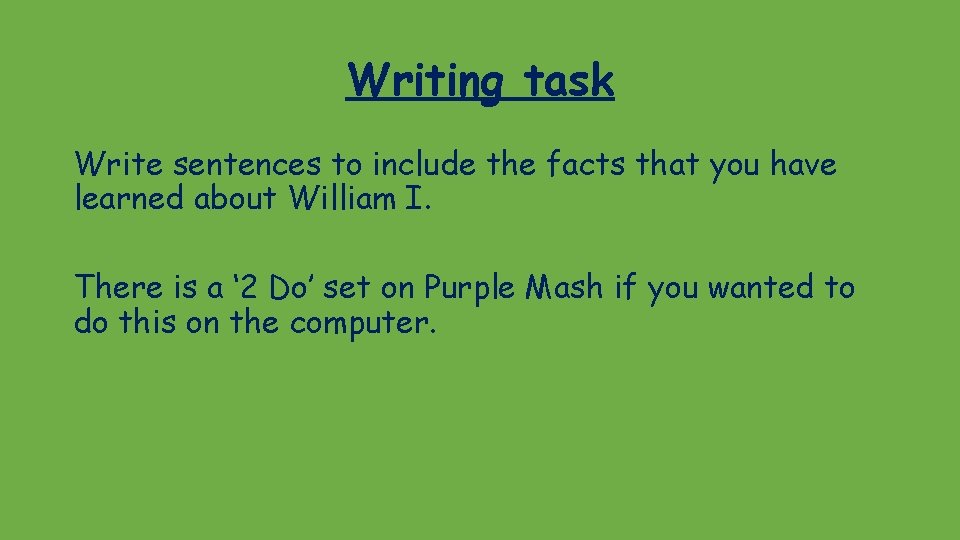 Writing task

Write sentences to include the facts that you have learned about William I.

There is a ‘2 Do’ set on Purple Mash if you wanted to do this on the computer.